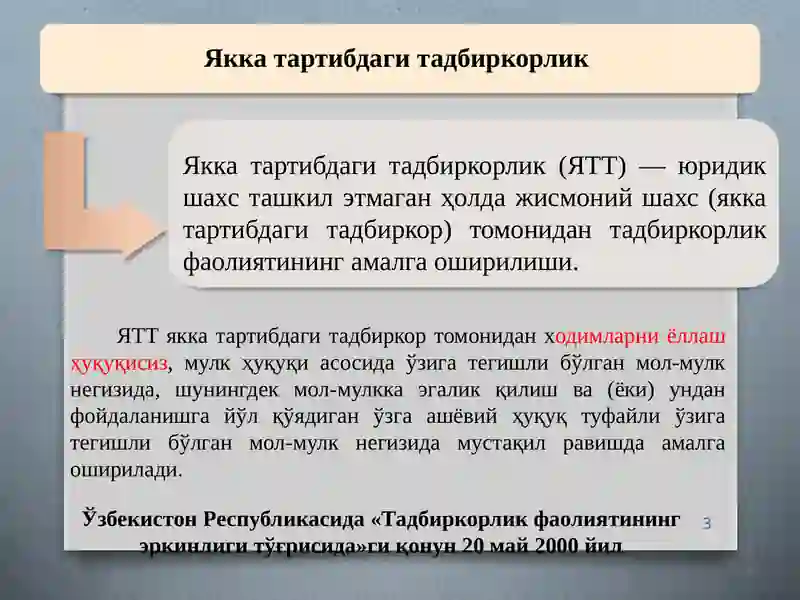 Якка тартибдаги тадбиркорлик

Якка тартибдаги тадбиркорлик (ЯТТ) — юридик шахс ташкил этмаган ҳолда жисмоний шахс (якка тартибдаги тадбиркор) томонидан тадбиркорлик фаолиятининг амалга оширилиши.

ЯТТ якка тартибдаги тадбиркор томонидан ходимларни ёллаш ҳуқуқисиз, мулк ҳуқуқи асосида ўзига тегишли бўлган мол-мулк негизида, шунингдек мол-мулкка эгалик қилиш ва (ёки) ундан фойдаланишга йўл қўядиган ўзга ашёвий ҳуқуқ туфайли ўзига тегишли бўлган мол-мулк негизида мустақил равишда амалга оширилади.

Ўзбекистон Республикасида «Тадбиркорлик фаолиятининг эркинлиги тўғрисида»ги қонун 20 май 2000 йил

3